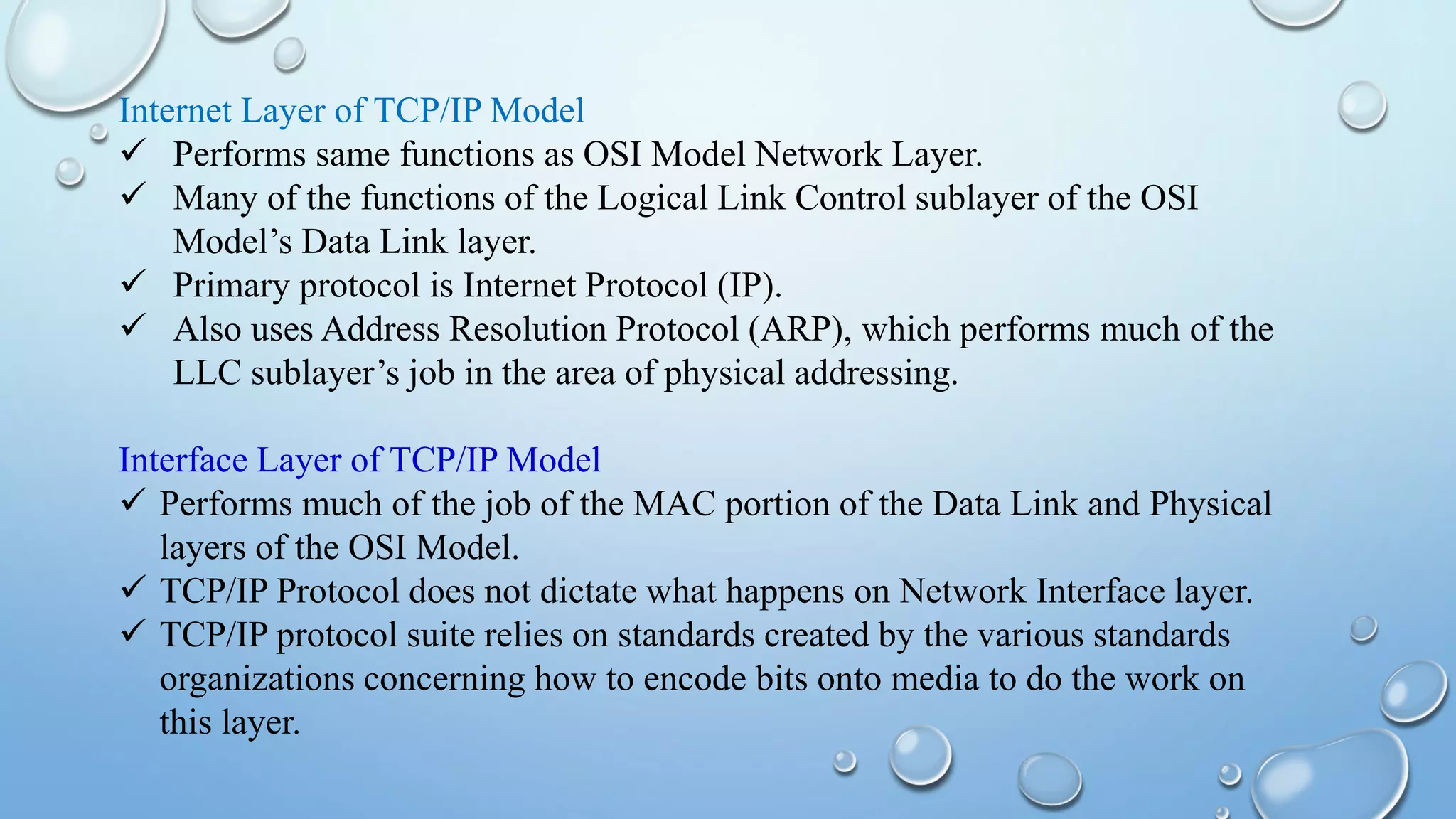 Internet Layer of TCP/IP Model

✓ Performs same functions as OSI Model Network Layer.
✓ Many of the functions of the Logical Link Control sublayer of the OSI Model’s Data Link layer.
✓ Primary protocol is Internet Protocol (IP).
✓ Also uses Address Resolution Protocol (ARP), which performs much of the LLC sublayer’s job in the area of physical addressing.

Interface Layer of TCP/IP Model

✓ Performs much of the job of the MAC portion of the Data Link and Physical layers of the OSI Model.
✓ TCP/IP Protocol does not dictate what happens on Network Interface layer.
✓ TCP/IP protocol suite relies on standards created by the various standards organizations concerning how to encode bits onto media to do the work on this layer.